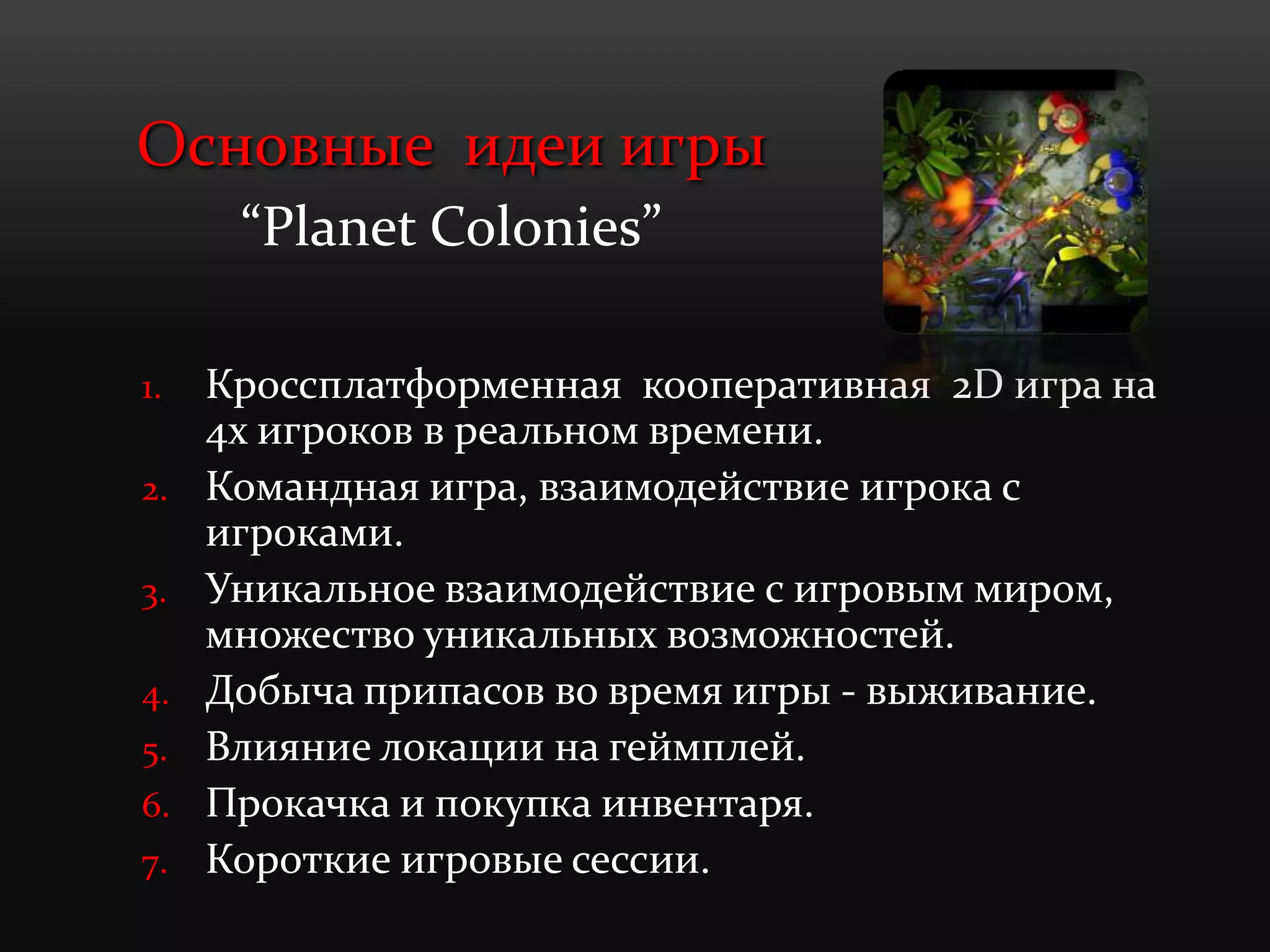 Основные идеи игры
“Planet Colonies”

1. Кроссплатформенная кооперативная 2D игра на 4х игроков в реальном времени.
2. Командная игра, взаимодействие игрока с игроками.
3. Уникальное взаимодействие с игровым миром, множество уникальных возможностей.
4. Добыча припасов во время игры - выживание.
5. Влияние локации на геймплей.
6. Прокачка и покупка инвентаря.
7. Короткие игровые сессии.